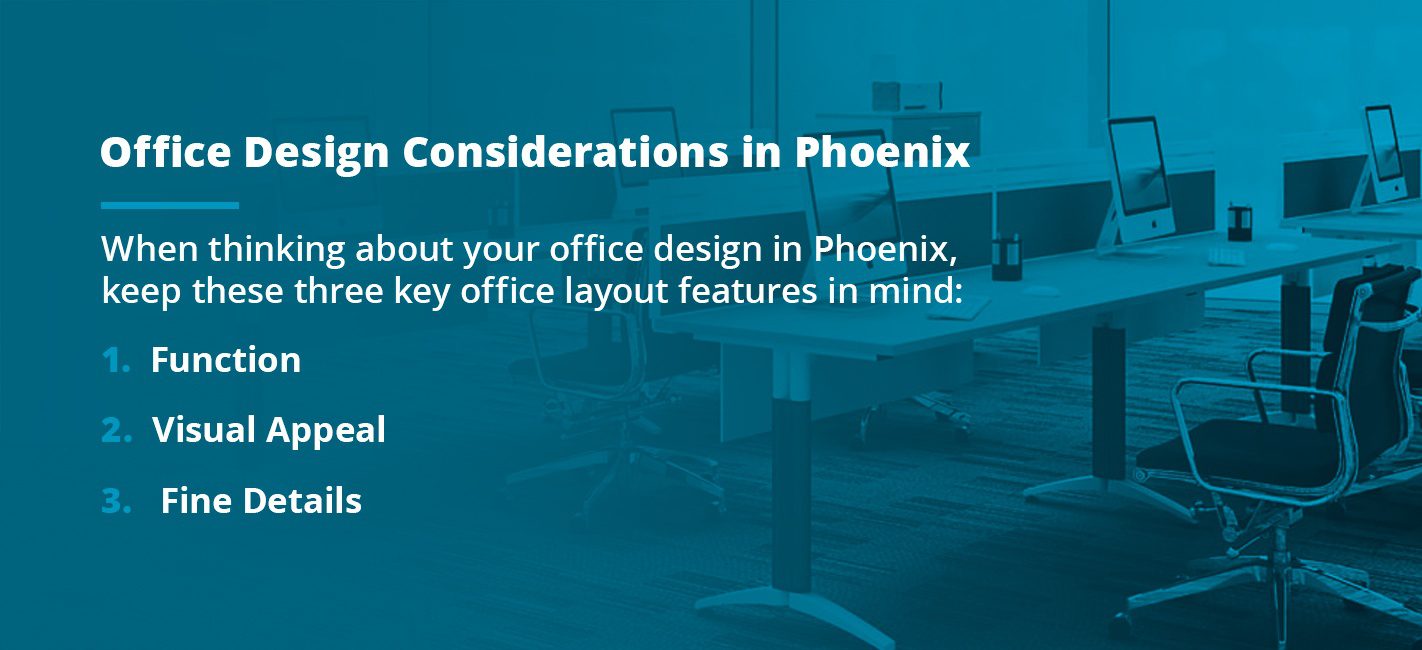 Office Design Considerations in Phoenix

When thinking about your office design in Phoenix, keep these three key office layout features in mind:

1. Function

2. Visual Appeal

3. Fine Details